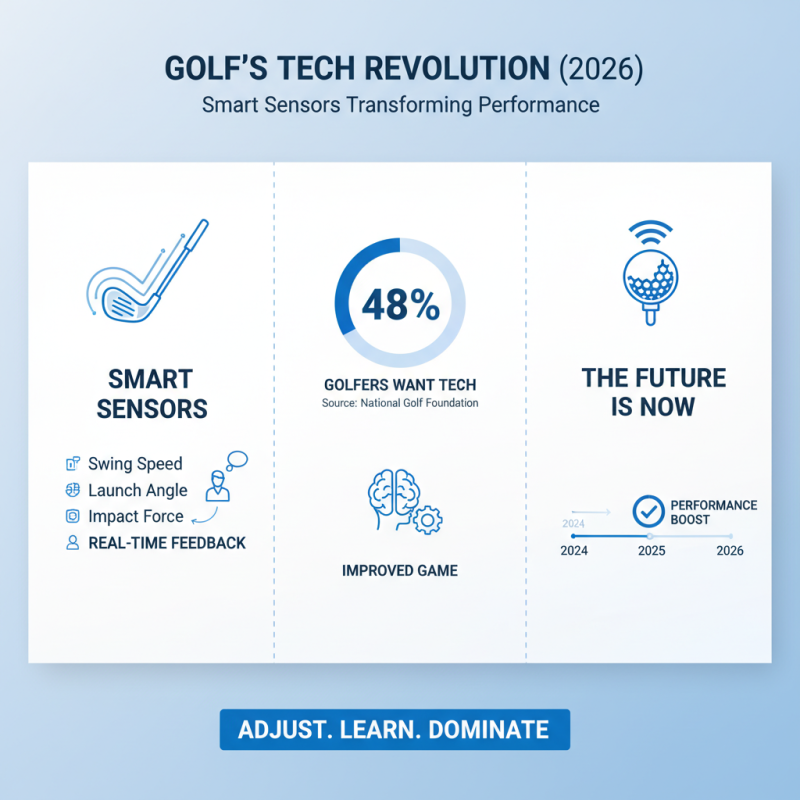 GOLF'S TECH REVOLUTION (2026)
Smart Sensors Transforming Performance

SMART SENSORS

Swing Speed
Launch Angle
Impact Force
REAL-TIME FEEDBACK

48%

GOLFERS WANT TECH
Source: National Golf Foundation

IMPROVED GAME

THE FUTURE IS NOW

2024
PERFORMANCE BOOST
2024
2025
2026

ADJUST. LEARN. DOMINATE